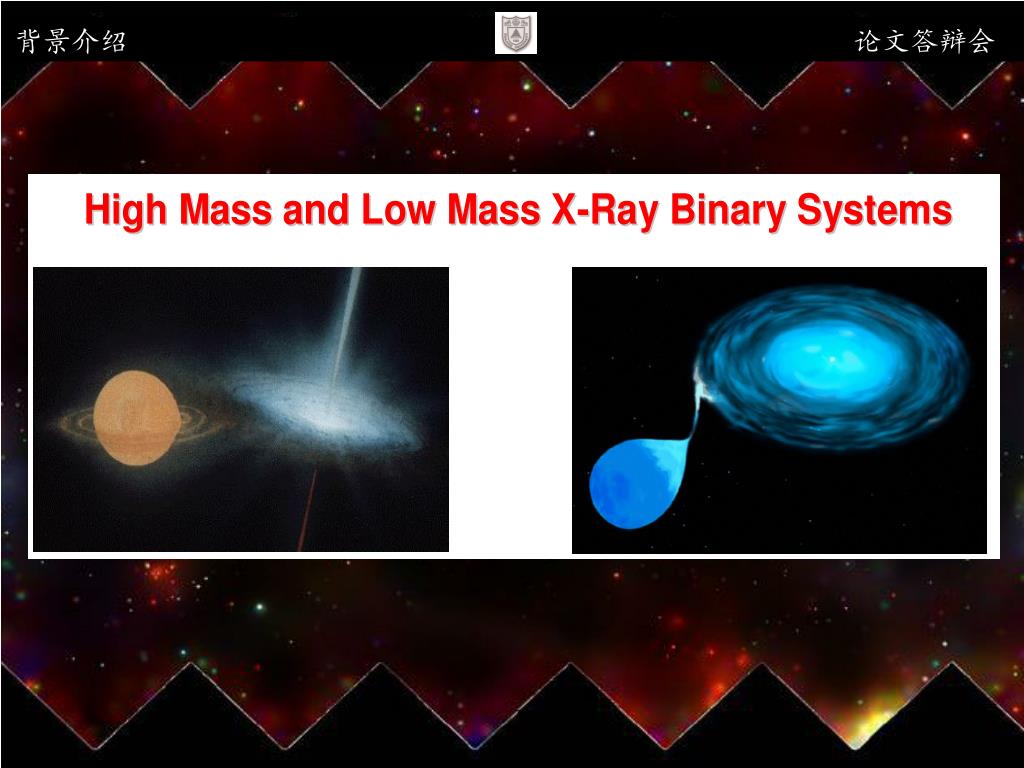 背景介绍

论文答辩会

High Mass and Low Mass X-Ray Binary Systems